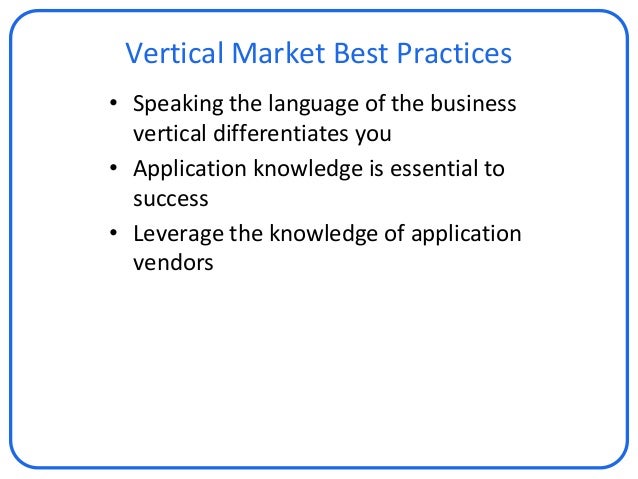 Vertical Market Best Practices

• Speaking the language of the business vertical differentiates you
• Application knowledge is essential to success
• Leverage the knowledge of application vendors